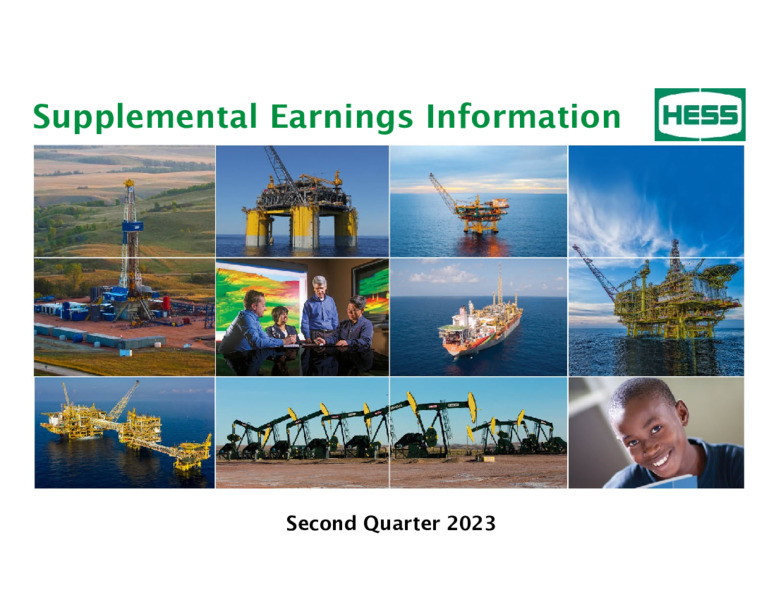 Supplemental Earnings Information

HESS

Second Quarter 2023